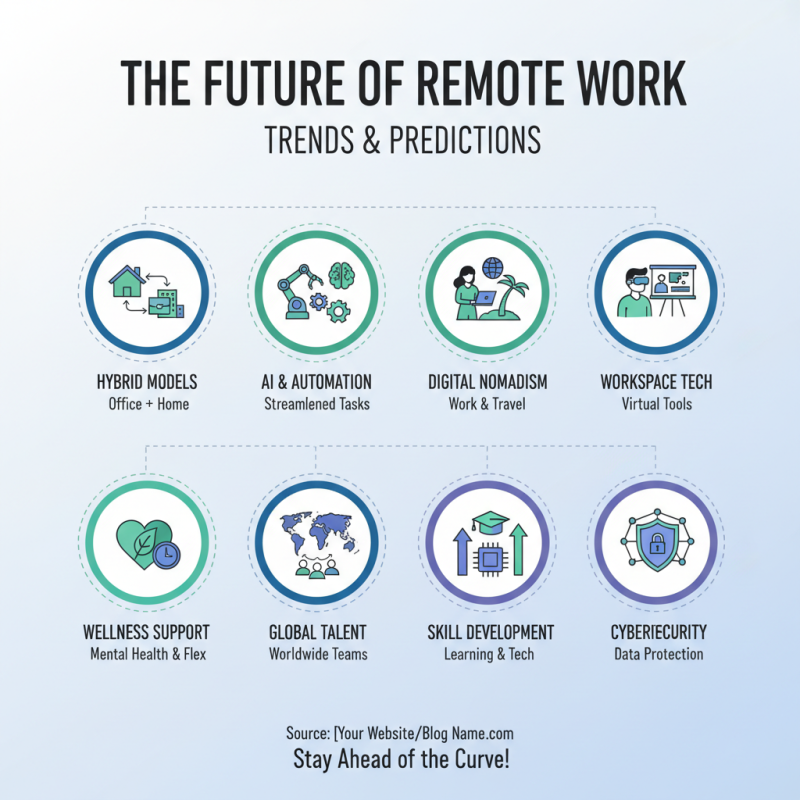 THE FUTURE OF REMOTE WORK
TRENDS & PREDICTIONS

HYBRID MODELS
Office + Home

AI & AUTOMATION
Streamlened Tasks

DIGITAL NOMADISM
Work & Travel

WORKSPACE TECH
Virtual Tools

WELLNESS SUPPORT
Mental Health & Flex

GLOBAL TALENT
Worldwide Teams

SKILL DEVELOPMENT
Learning & Tech

CYBERIECURITY
Data Protection

Source: [Your Website/Blog Name.com
Stay Ahead of the Curve!